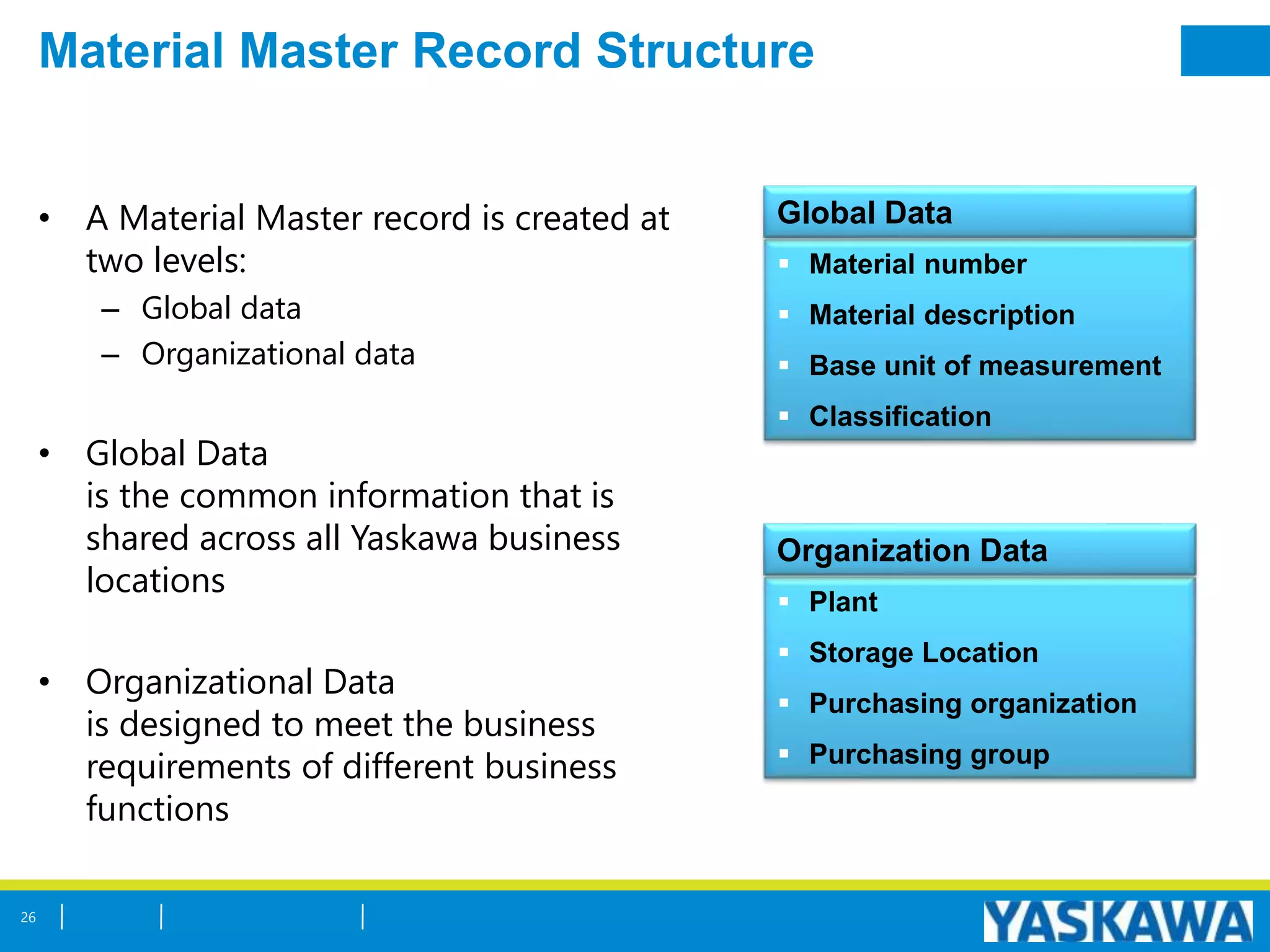 Material Master Record Structure

• A Material Master record is created at two levels:
– Global data
– Organizational data

• Global Data
is the common information that is shared across all Yaskawa business locations

• Organizational Data
is designed to meet the business requirements of different business functions

Global Data
▪ Material number
▪ Material description
▪ Base unit of measurement
▪ Classification

Organization Data
▪ Plant
▪ Storage Location
▪ Purchasing organization
▪ Purchasing group

26 | | |

YASKAWA